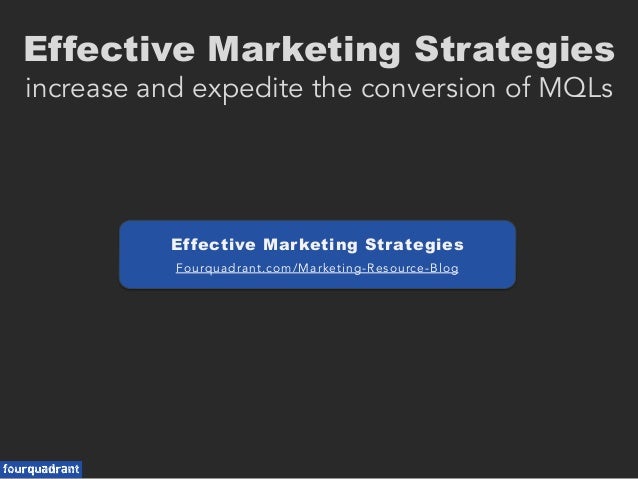 Effective Marketing Strategies
increase and expedite the conversion of MQLs

Effective Marketing Strategies
Fourquadrant.com/Marketing-Resource-Blog

fourquadrant